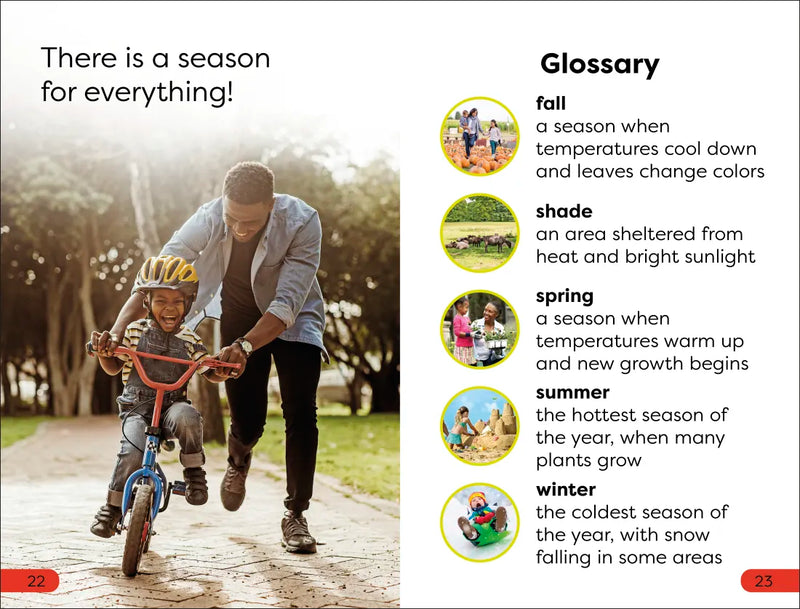 There is a season for everything!

22

Glossary

fall
a season when temperatures cool down and leaves change colors

shade
an area sheltered from heat and bright sunlight

spring
a season when temperatures warm up and new growth begins

summer
the hottest season of the year, when many plants grow

winter
the coldest season of the year, with snow falling in some areas

23